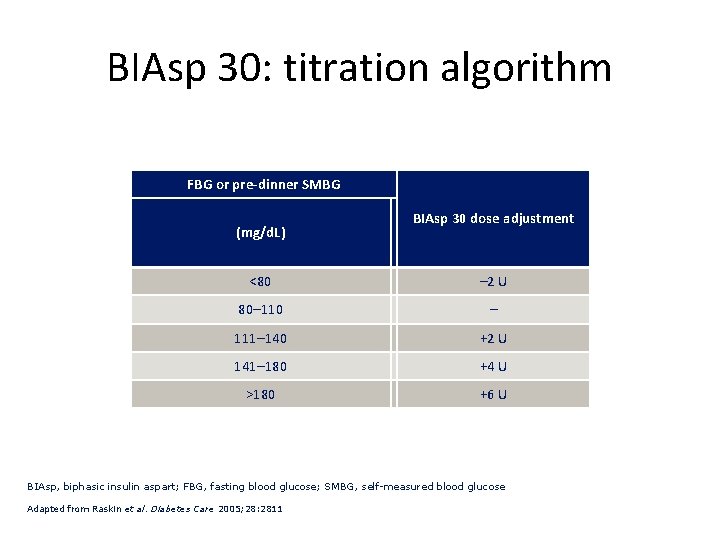 BIAsp 30: titration algorithm

| FBG or pre-dinner SMBG (mg/dL) | BIAsp 30 dose adjustment |
|---|---|
| <80 | –2 U |
| 80–110 | – |
| 111–140 | +2 U |
| 141–180 | +4 U |
| >180 | +6 U |

BIAsp, biphasic insulin aspart; FBG, fasting blood glucose; SMBG, self-measured blood glucose

Adapted from Raskin et al. Diabetes Care 2005;28:2811